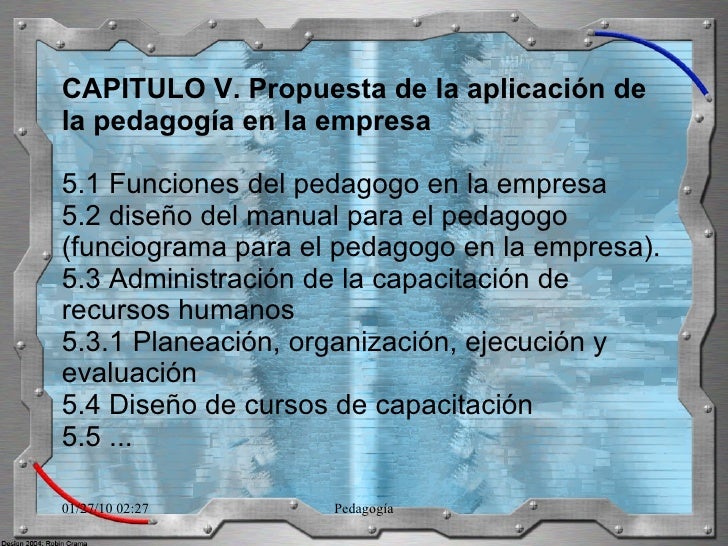 CAPITULO V. Propuesta de la aplicación de la pedagogía en la empresa

5.1 Funciones del pedagogo en la empresa
5.2 diseño del manual para el pedagogo (funciograma para el pedagogo en la empresa).
5.3 Administración de la capacitación de recursos humanos
5.3.1 Planeación, organización, ejecución y evaluación
5.4 Diseño de cursos de capacitación
5.5 ...

01/27/10 02:27

Pedagogía

Design 2004: Robin Crama